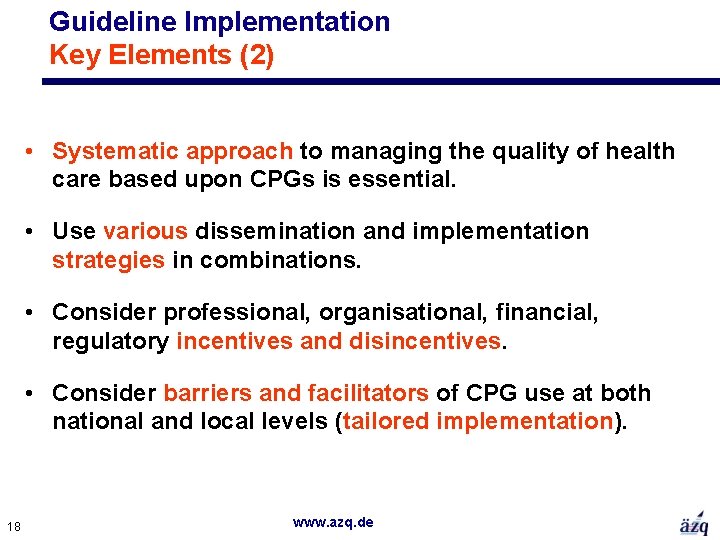 Guideline Implementation
Key Elements (2)

• Systematic approach to managing the quality of health care based upon CPGs is essential.

• Use various dissemination and implementation strategies in combinations.

• Consider professional, organisational, financial, regulatory incentives and disincentives.

• Consider barriers and facilitators of CPG use at both national and local levels (tailored implementation).

18

www.azq.de

äzq